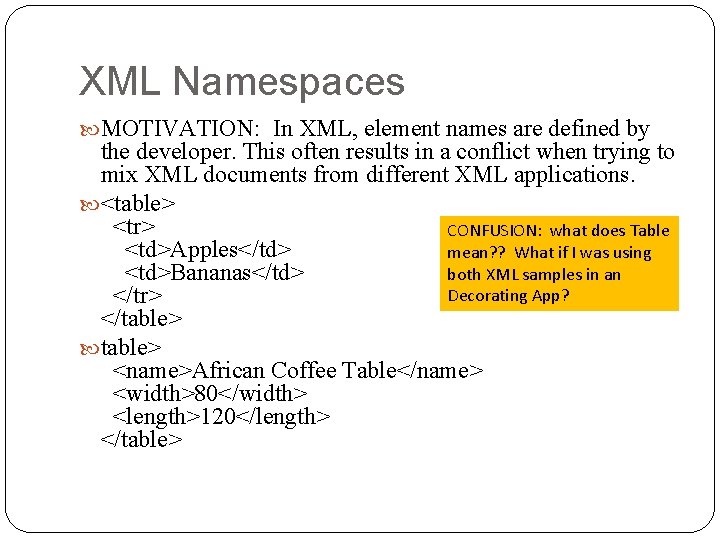 XML Namespaces

MOTIVATION: In XML, element names are defined by the developer. This often results in a conflict when trying to mix XML documents from different XML applications.

<table>
<tr>
<td>Apples</td>
<td>Bananas</td>
</tr>
</table>

CONFUSION: what does Table mean?? What if I was using both XML samples in an Decorating App?

table>
<name>African Coffee Table</name>
<width>80</width>
<length>120</length>
</table>